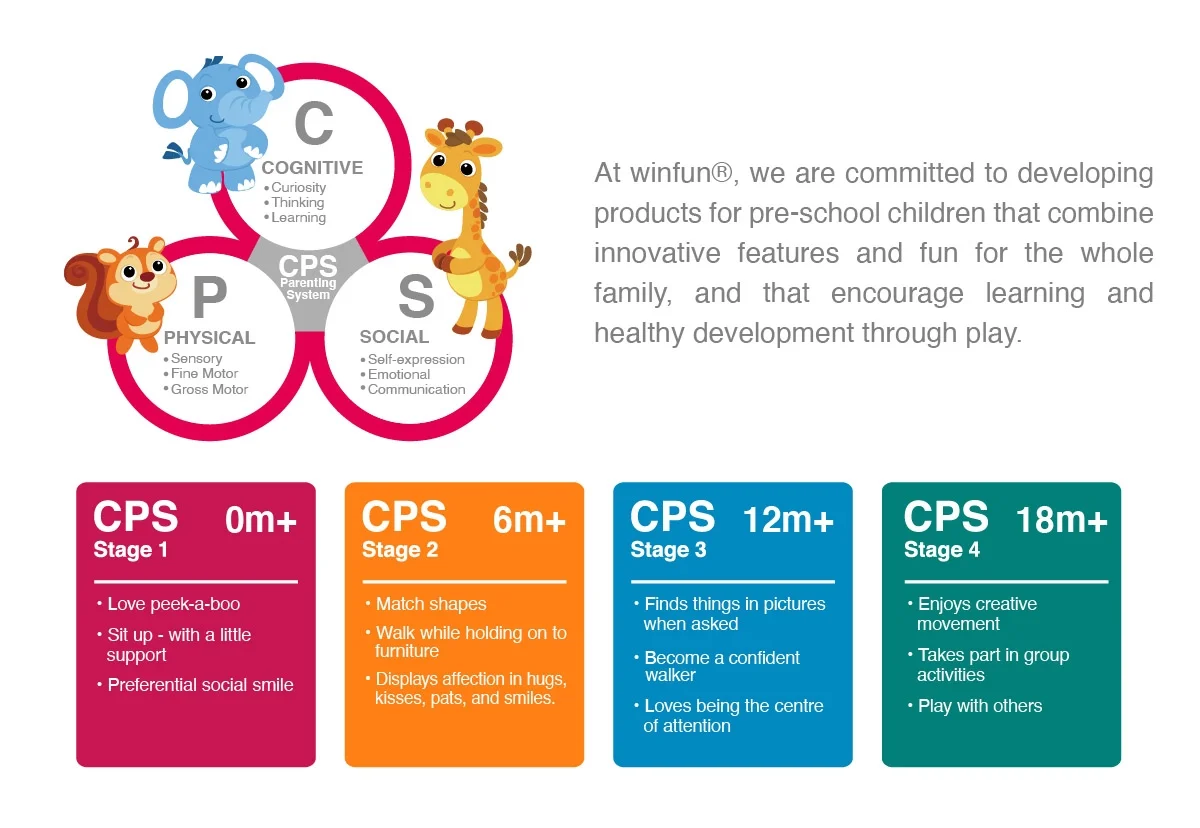 C
COGNITIVE
• Curiosity
• Thinking
• Learning

CPS
Parenting System

P
PHYSICAL
• Sensory
• Fine Motor
• Gross Motor

S
SOCIAL
• Self-expression
• Emotional
• Communication

At winfun®, we are committed to developing products for pre-school children that combine innovative features and fun for the whole family, and that encourage learning and healthy development through play.

CPS 0m+
Stage 1
• Love peek-a-boo
• Sit up - with a little support
• Preferential social smile

CPS 6m+
Stage 2
• Match shapes
• Walk while holding on to furniture
• Displays affection in hugs, kisses, pats, and smiles.

CPS 12m+
Stage 3
• Finds things in pictures when asked
• Become a confident walker
• Loves being the centre of attention

CPS 18m+
Stage 4
• Enjoys creative movement
• Takes part in group activities
• Play with others